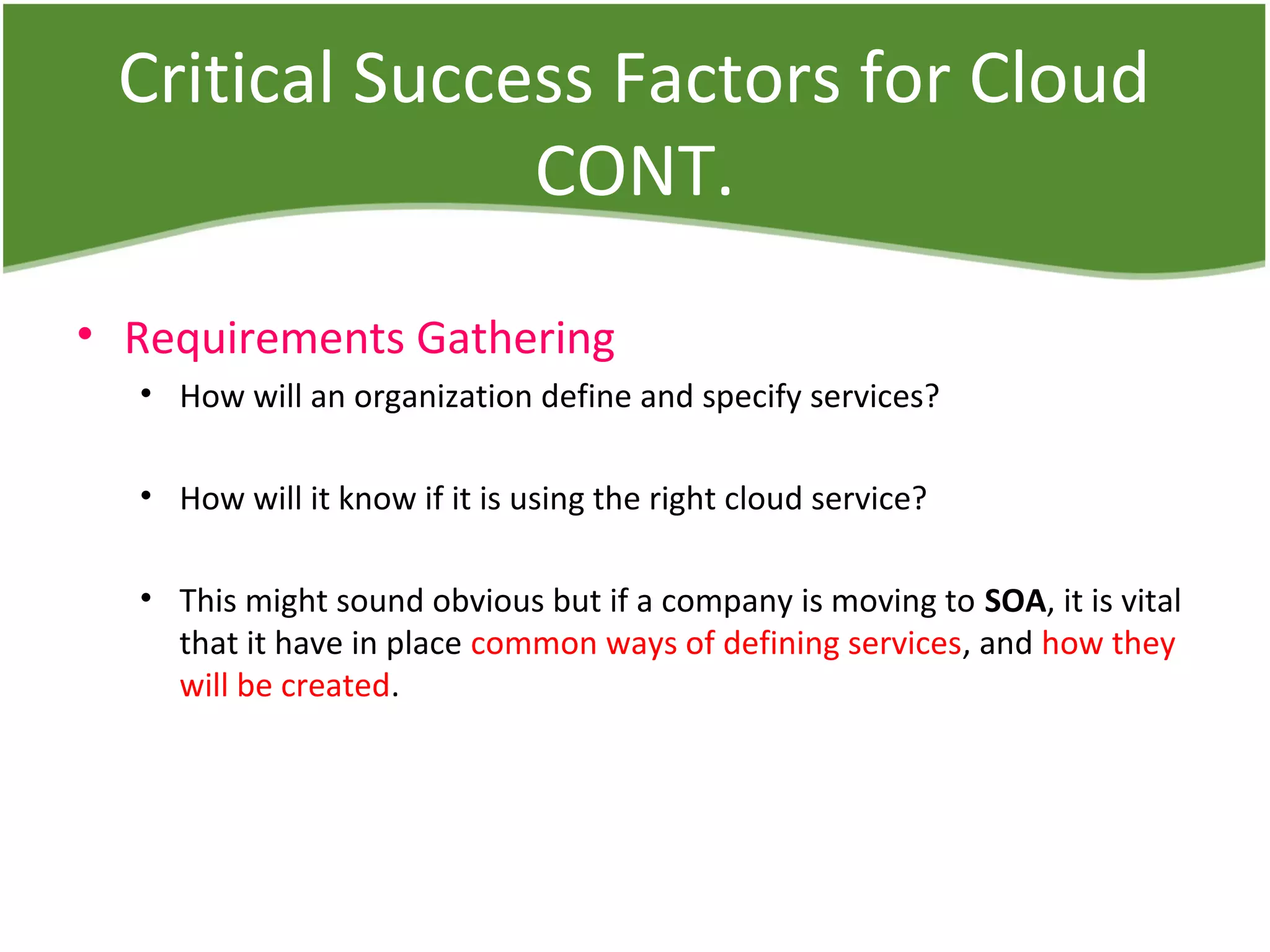 Critical Success Factors for Cloud CONT.

• Requirements Gathering
  • How will an organization define and specify services?
  • How will it know if it is using the right cloud service?
  • This might sound obvious but if a company is moving to SOA, it is vital that it have in place common ways of defining services, and how they will be created.